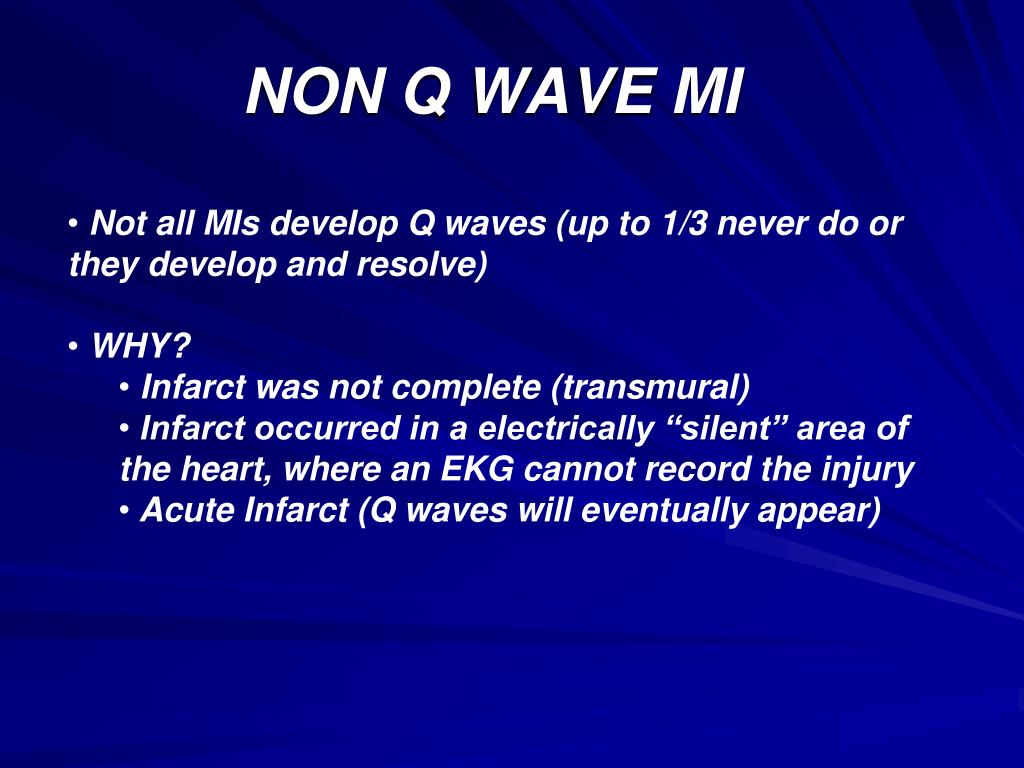 NON Q WAVE MI

• Not all MIs develop Q waves (up to 1/3 never do or they develop and resolve)

• WHY?
• Infarct was not complete (transmural)
• Infarct occurred in a electrically “silent” area of the heart, where an EKG cannot record the injury
• Acute Infarct (Q waves will eventually appear)